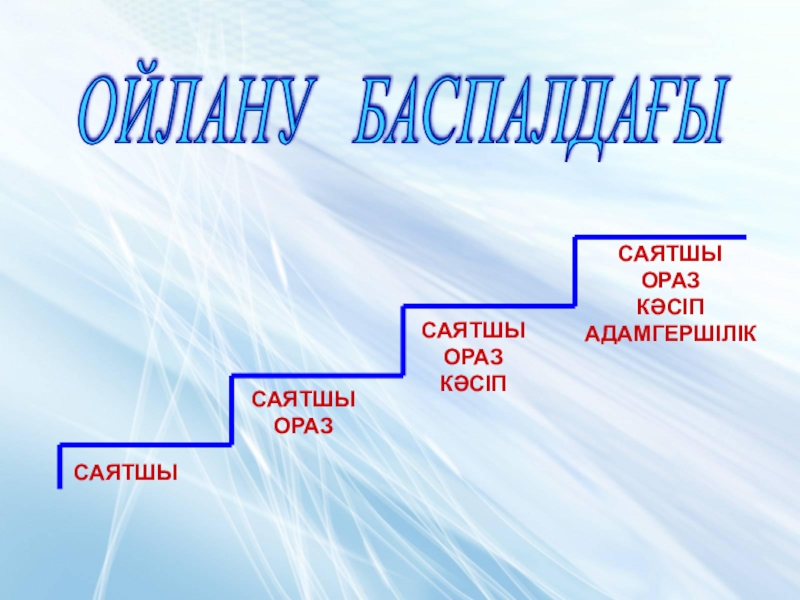 ОЙЛАНУ БАСПАЛДАҒЫ

САЯТШЫ

САЯТШЫ
ОРАЗ

САЯТШЫ
ОРАЗ
КӘСІП

САЯТШЫ
ОРАЗ
КӘСІП
АДАМГЕРШІЛІК